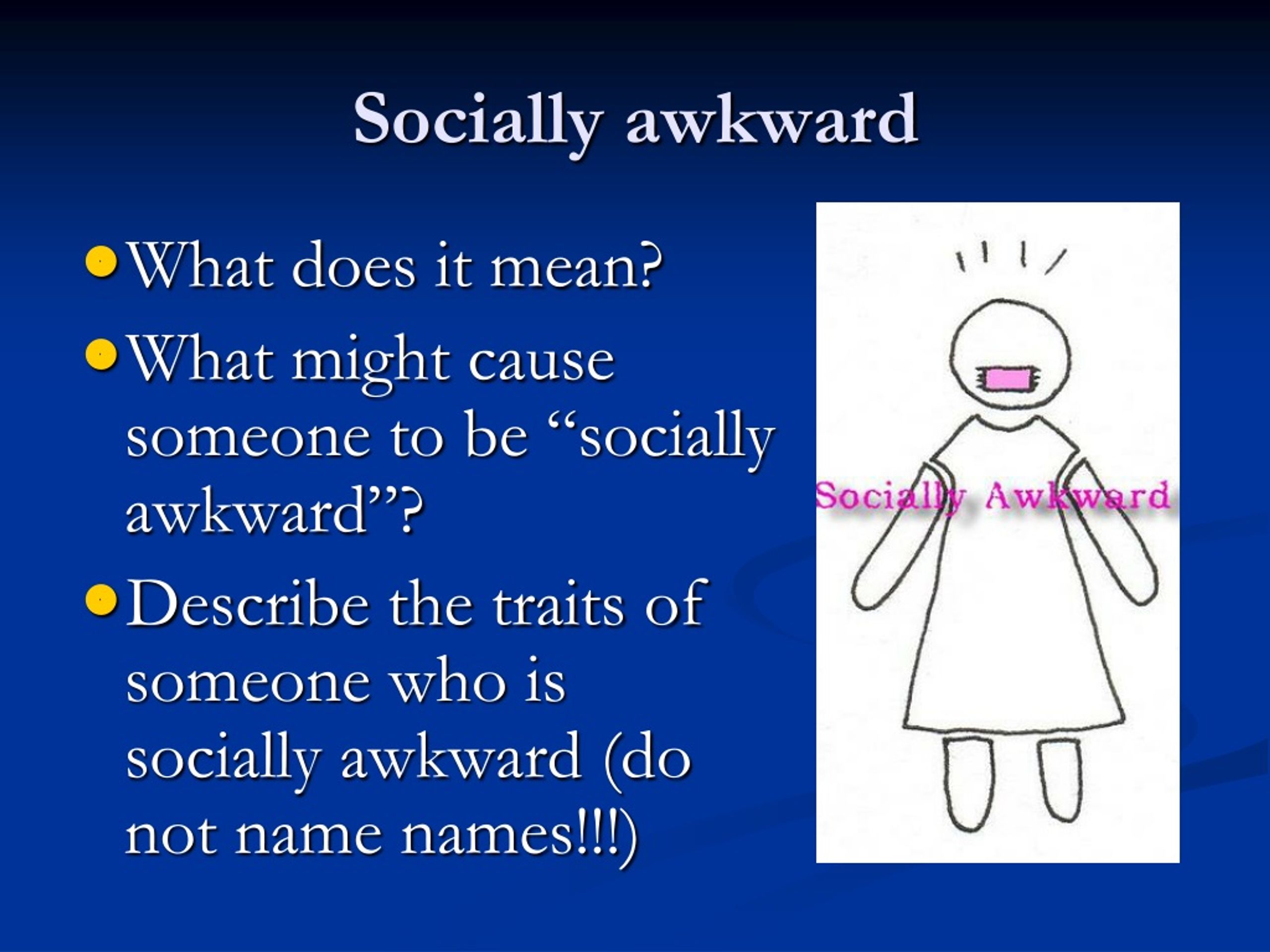 Socially awkward

• What does it mean?
• What might cause someone to be "socially awkward"?
• Describe the traits of someone who is socially awkward (do not name names!!!)

Socially Awkward